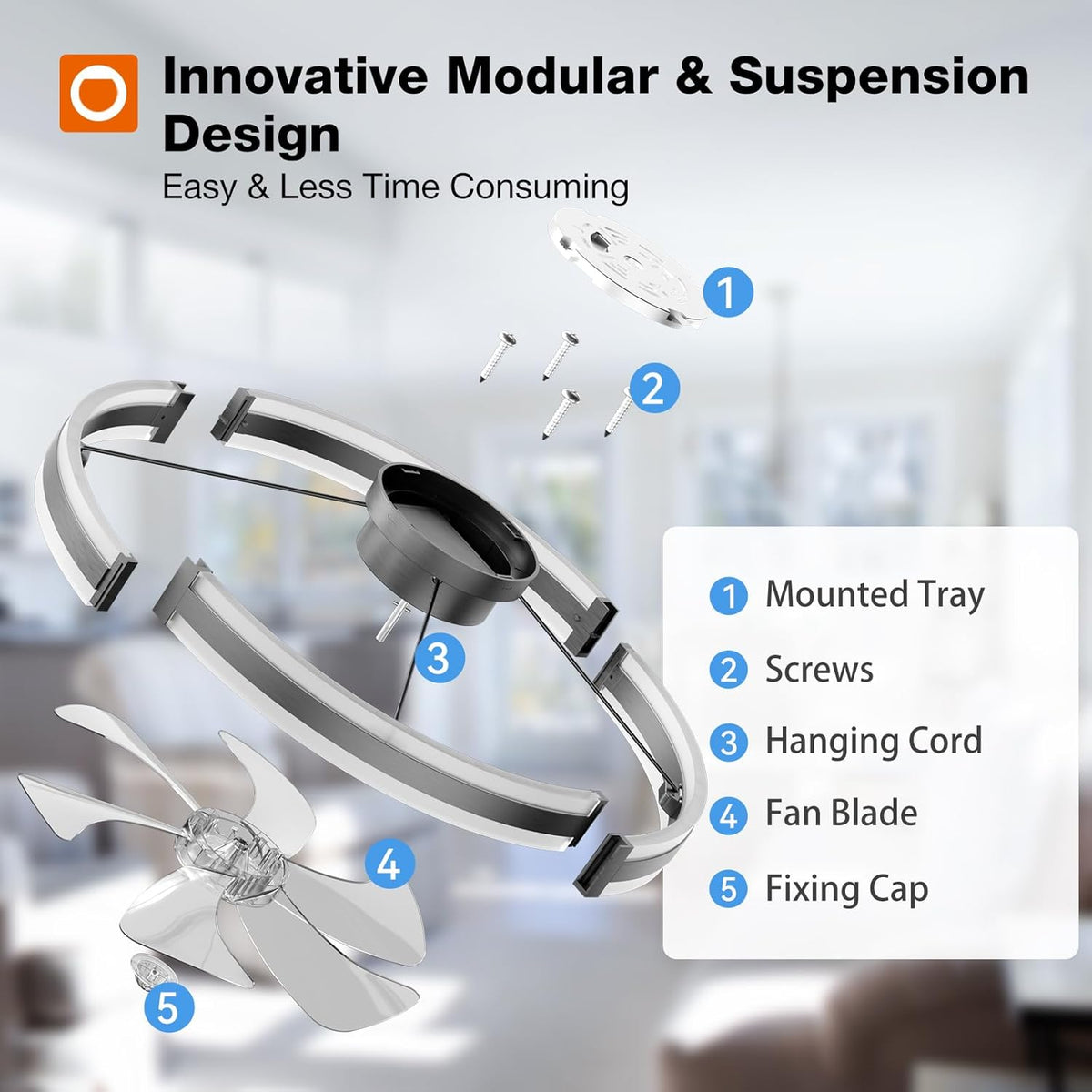 Innovative Modular & Suspension Design

Easy & Less Time Consuming

1

2

3

4

5

1 Mounted Tray

2 Screws

3 Hanging Cord

4 Fan Blade

5 Fixing Cap